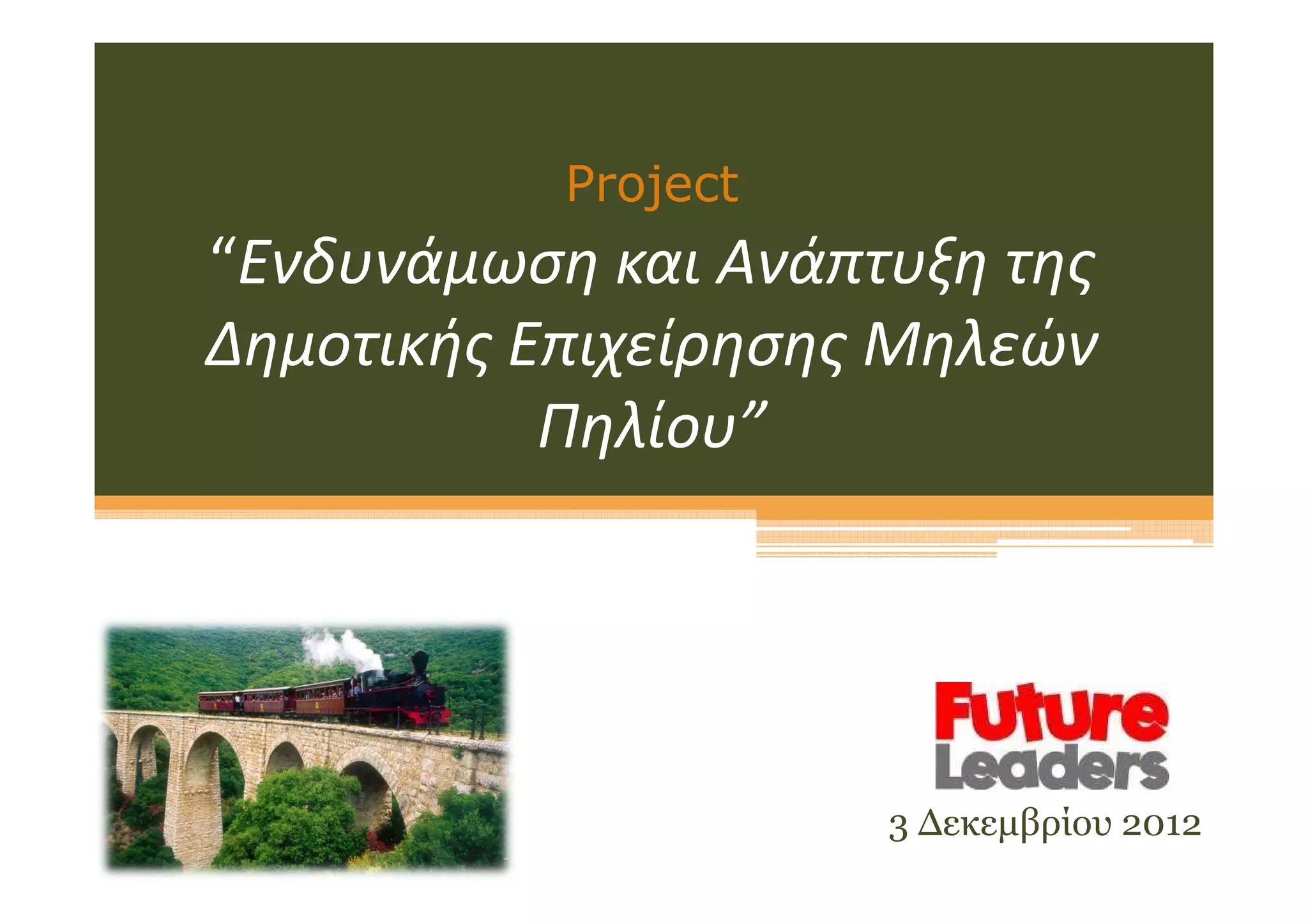 Project
“Ενδυνάμωση και Ανάπτυξη της Δημοτικής Επιχείρησης Μηλεών Πηλίου”

Future Leaders

3 Δεκεμβρίου 2012